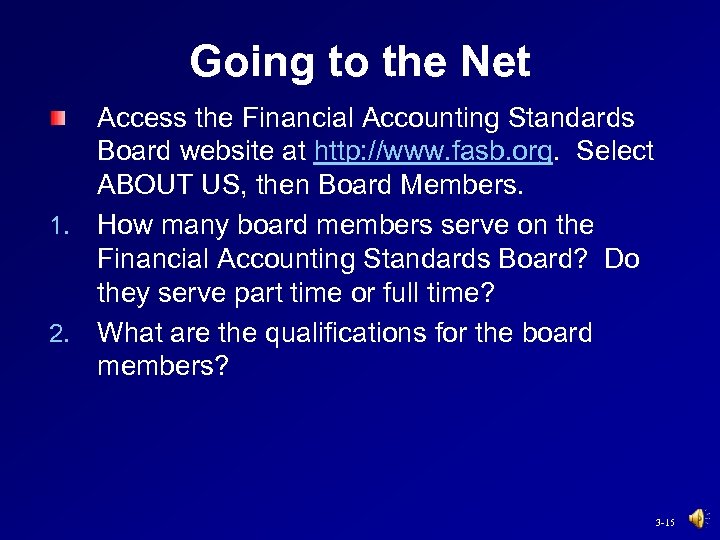 Going to the Net

Access the Financial Accounting Standards Board website at http://www.fasb.org.  Select ABOUT US, then Board Members.

1. How many board members serve on the Financial Accounting Standards Board?  Do they serve part time or full time?
2. What are the qualifications for the board members?

3-15